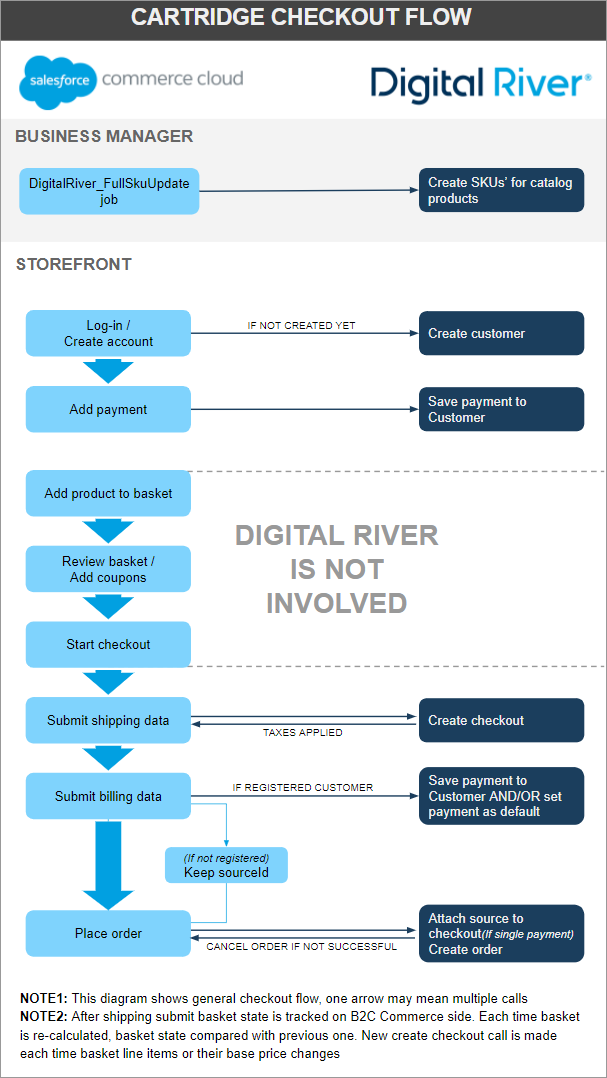 CARTRIDGE CHECKOUT FLOW

salesforce commerce cloud

Digital River®

BUSINESS MANAGER

DigitalRiver_FullSkuUpdate job

Create SKUs' for catalog products

STOREFRONT

Log-in / Create account

IF NOT CREATED YET

Create customer

Add payment

Save payment to Customer

Add product to basket

Review basket / Add coupons

Start checkout

DIGITAL RIVER IS NOT INVOLVED

Submit shipping data

TAXES APPLIED

Create checkout

Submit billing data

IF REGISTERED CUSTOMER

Save payment to Customer AND/OR set payment as default

(If not registered) Keep sourceId

Place order

CANCEL ORDER IF NOT SUCCESSFUL

Attach source to checkout(If single payment) Create order

NOTE1: This diagram shows general checkout flow, one arrow may mean multiple calls
NOTE2: After shipping submit basket state is tracked on B2C Commerce side. Each time basket is re-calculated, basket state compared with previous one. New create checkout call is made each time basket line items or their base price changes